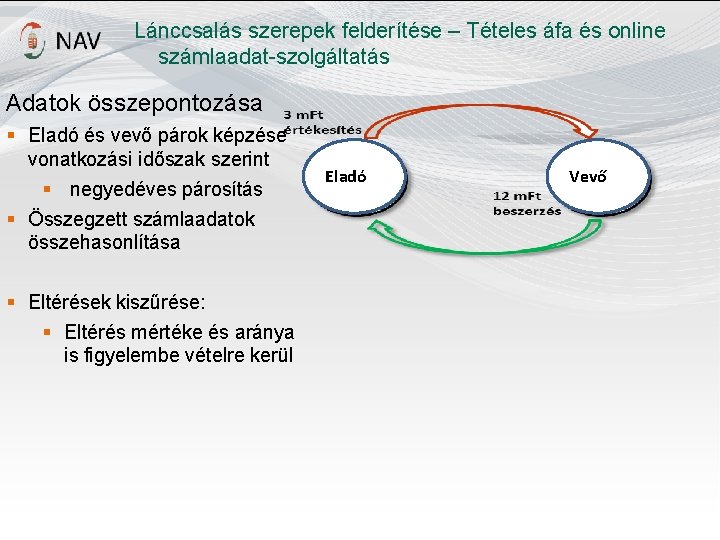 NAV

Lánccsalás szerepek felderítése – Tételes áfa és online számlaadat-szolgáltatás

Adatok összepontozása
▪ Eladó és vevő párok képzése vonatkozási időszak szerint
▪ negyedéves párosítás
▪ Összegzett számlaadatok összehasonlítása

▪ Eltérések kiszűrése:
▪ Eltérés mértéke és aránya is figyelembe vételre kerül

3 mFt értékesítés

Eladó

Vevő

12 mFt beszerzés